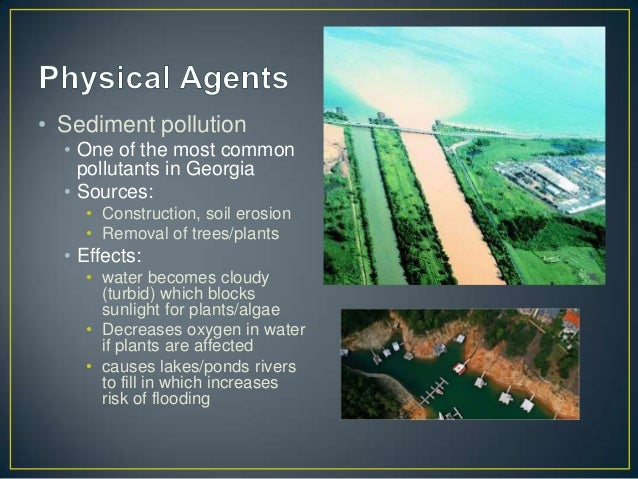 Physical Agents

• Sediment pollution
  • One of the most common pollutants in Georgia
  • Sources:
    • Construction, soil erosion
    • Removal of trees/plants
  • Effects:
    • water becomes cloudy (turbid) which blocks sunlight for plants/algae
    • Decreases oxygen in water if plants are affected
    • causes lakes/ponds rivers to fill in which increases risk of flooding